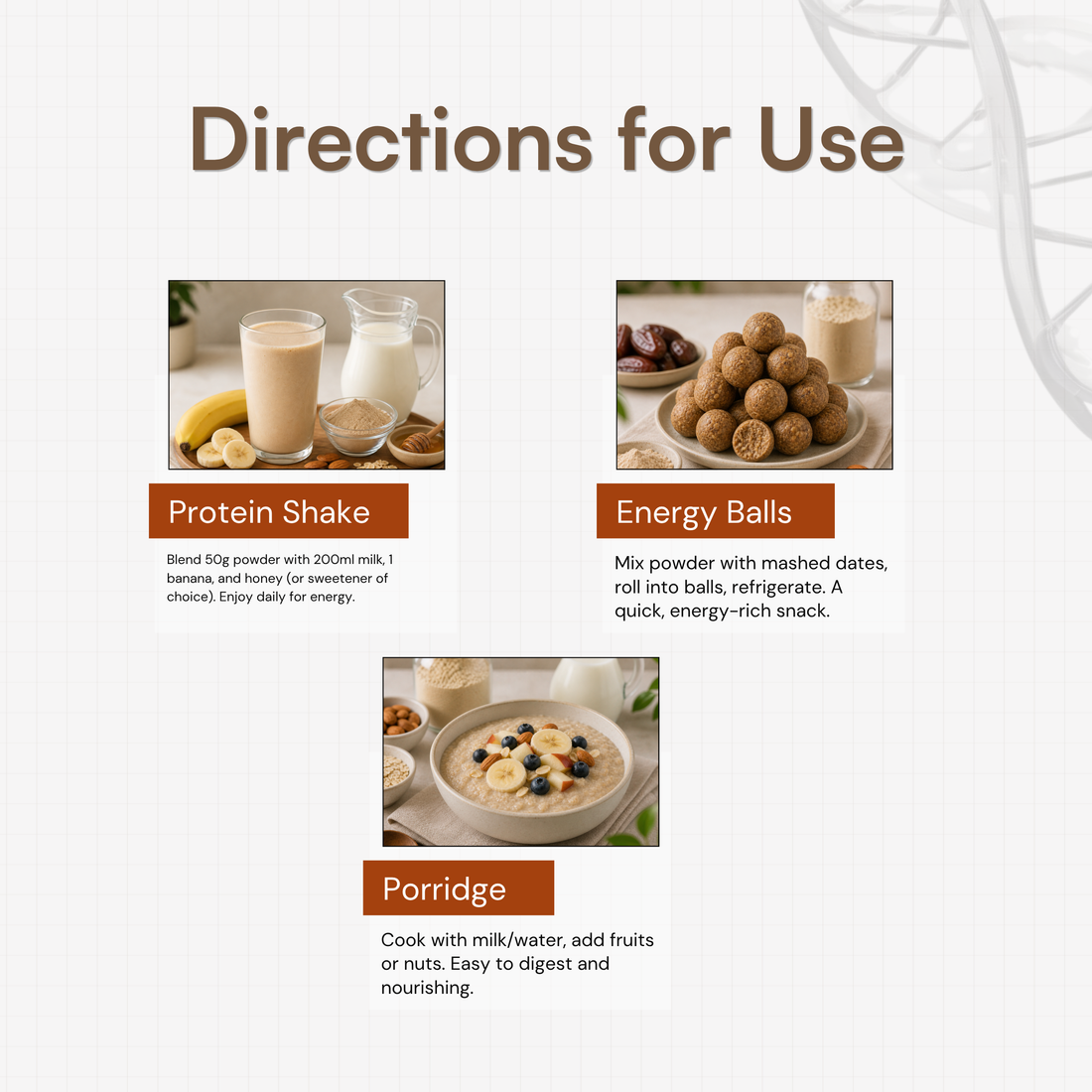 Directions for Use

Protein Shake

Blend 50g powder with 200ml milk, 1 banana, and honey (or sweetener of choice). Enjoy daily for energy.

Energy Balls

Mix powder with mashed dates, roll into balls, refrigerate. A quick, energy-rich snack.

Porridge

Cook with milk/water, add fruits or nuts. Easy to digest and nourishing.